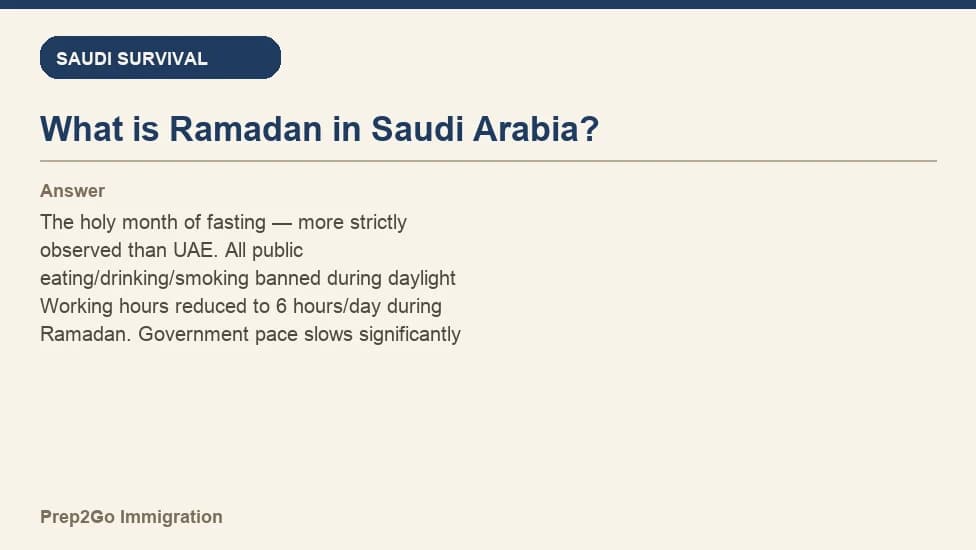 SAUDI SURVIVAL

What is Ramadan in Saudi Arabia?

Answer

The holy month of fasting — more strictly observed than UAE. All public eating/drinking/smoking banned during daylight Working hours reduced to 6 hours/day during Ramadan. Government pace slows significantly

Prep2Go Immigration